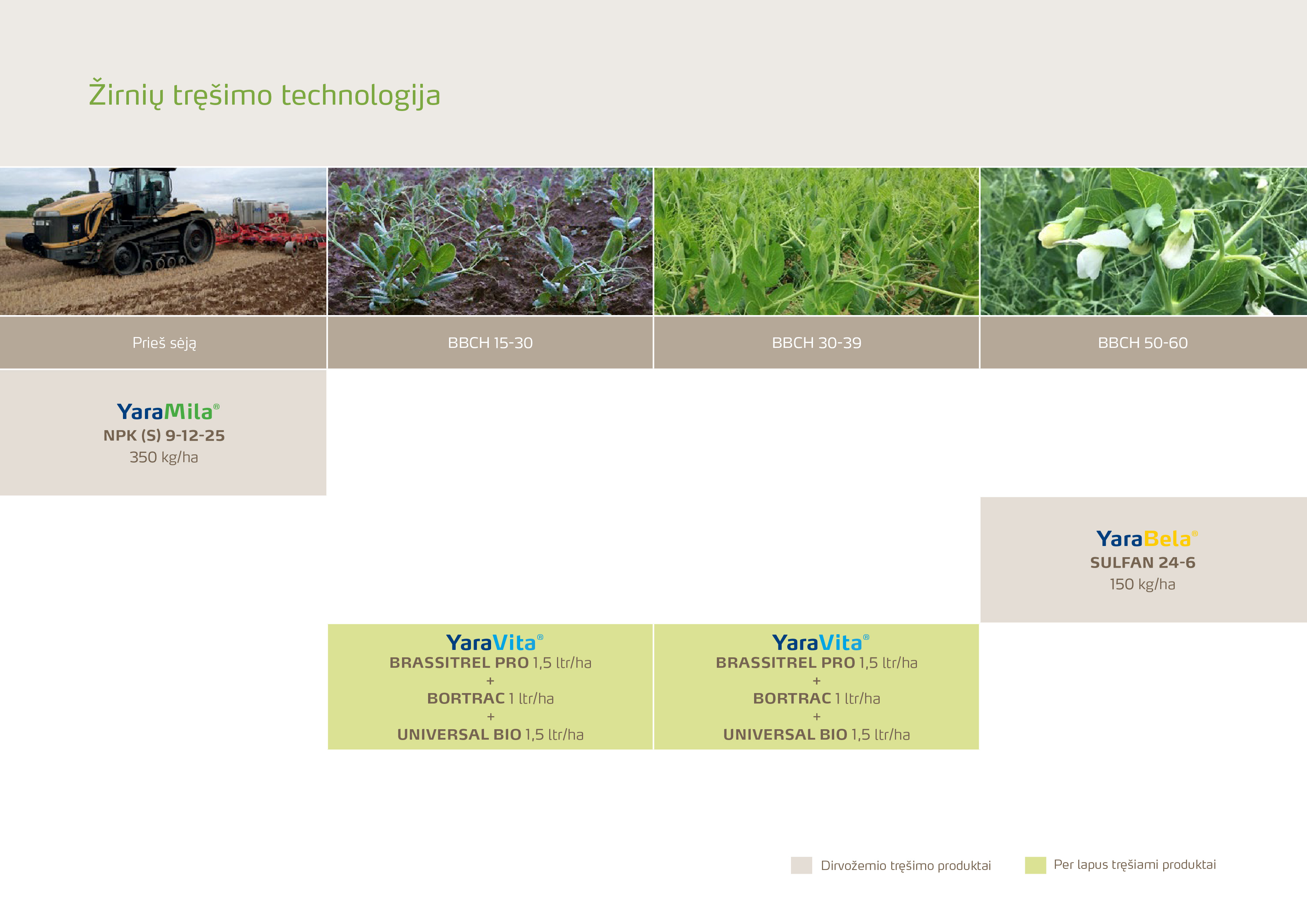 Žirnių tręšimo technologija

| Prieš sėją | BBCH 15-30 | BBCH 30-39 | BBCH 50-60 |
|---|---|---|---|
| YaraMila® NPK (S) 9-12-25 350 kg/ha | | | |
| | | | YaraBela® SULFAN 24-6 150 kg/ha |
| | YaraVita® BRASSITREL PRO 1,5 ltr/ha + BORTRAC 1 ltr/ha + UNIVERSAL BIO 1,5 ltr/ha | YaraVita® BRASSITREL PRO 1,5 ltr/ha + BORTRAC 1 ltr/ha + UNIVERSAL BIO 1,5 ltr/ha | |

Dirvožemio tręšimo produktai

Per lapus tręšiami produktai